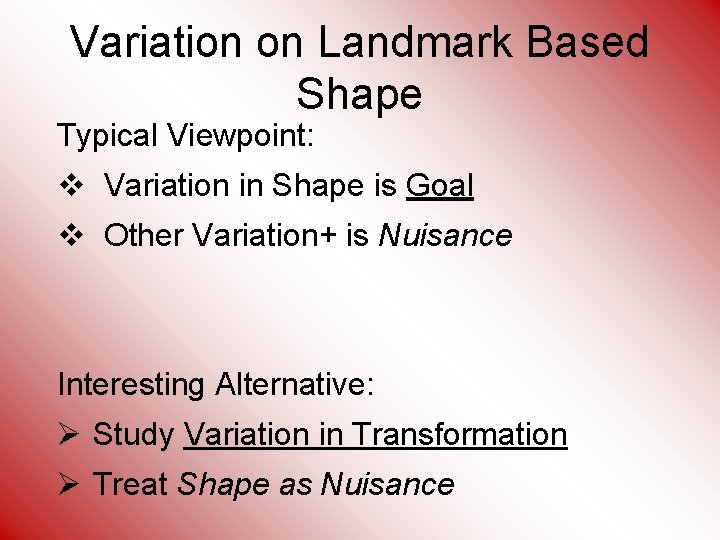 Variation on Landmark Based Shape

Typical Viewpoint:

❖ Variation in Shape is Goal

❖ Other Variation+ is Nuisance

Interesting Alternative:

➢ Study Variation in Transformation

➢ Treat Shape as Nuisance